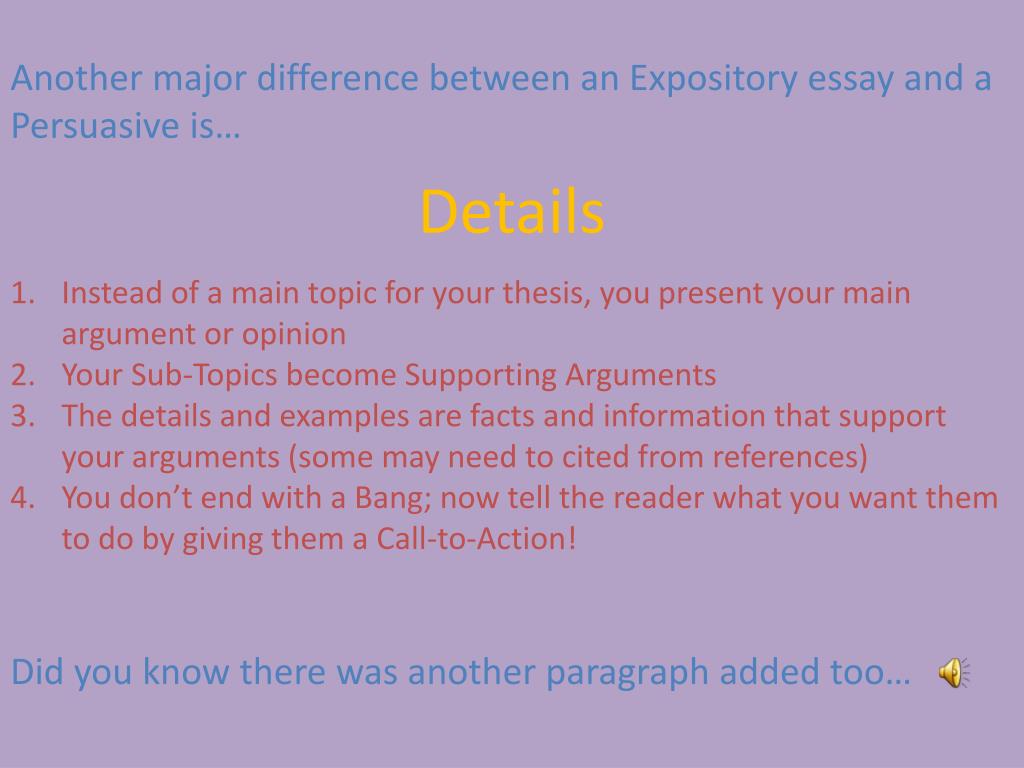 Another major difference between an Expository essay and a Persuasive is…

Details

1. Instead of a main topic for your thesis, you present your main argument or opinion
2. Your Sub-Topics become Supporting Arguments
3. The details and examples are facts and information that support your arguments (some may need to cited from references)
4. You don’t end with a Bang; now tell the reader what you want them to do by giving them a Call-to-Action!

Did you know there was another paragraph added too…